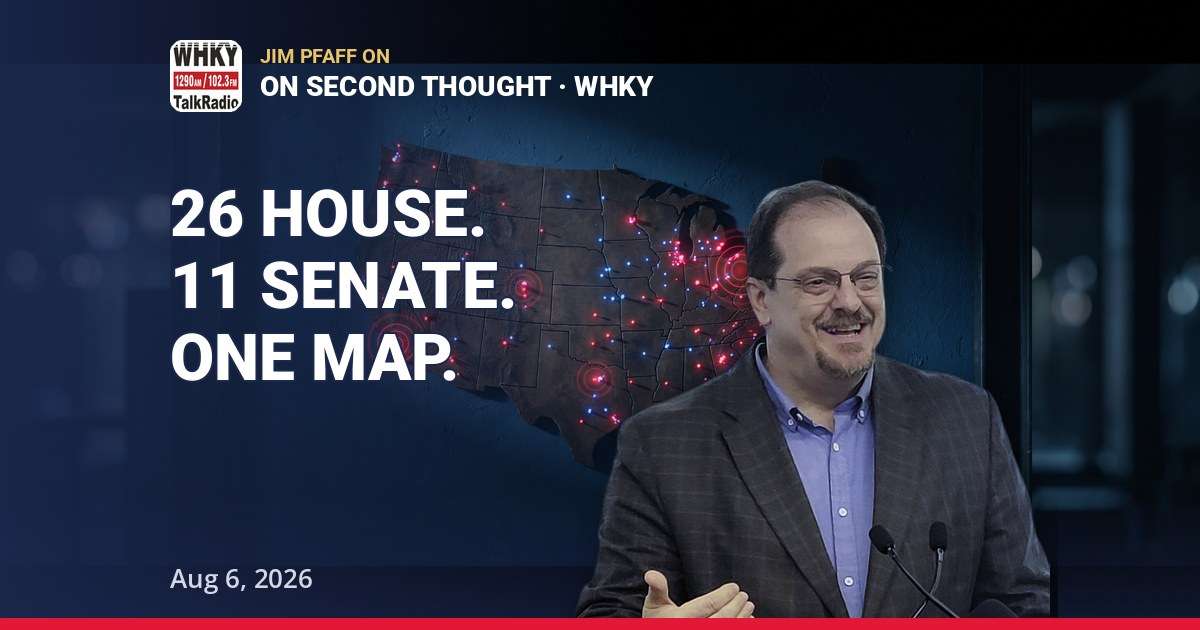 WHKY
1290AM / 102.3FM
TalkRadio

JIM PFAFF ON
ON SECOND THOUGHT · WHKY

26 HOUSE.
11 SENATE.
ONE MAP.

Aug 6, 2026